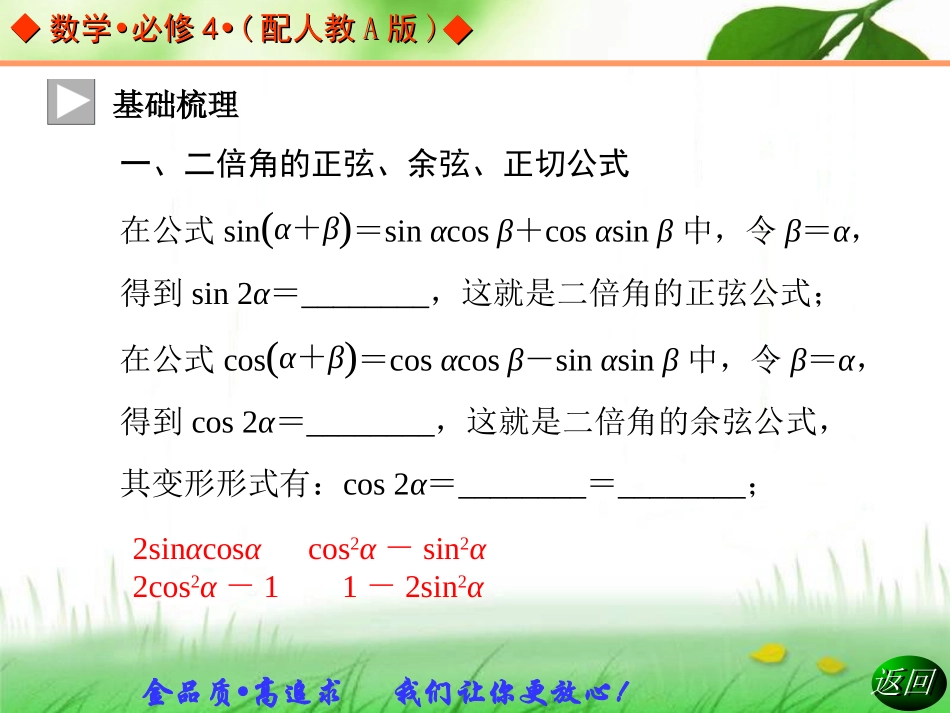 ◆ 数学•必修 4•（配人教 A 版）◆

基础梳理

一、二倍角的正弦、余弦、正切公式

在公式 $\sin(\alpha+\beta)=\sin\alpha\cos\beta+\cos\alpha\sin\beta$ 中，令 $\beta=\alpha$，得到 $\sin 2\alpha=$________，这就是二倍角的正弦公式；

在公式 $\cos(\alpha+\beta)=\cos\alpha\cos\beta-\sin\alpha\sin\beta$ 中，令 $\beta=\alpha$，得到 $\cos 2\alpha=$________，这就是二倍角的余弦公式，其变形形式有：$\cos 2\alpha=$________$=$________；

$2\sin\alpha\cos\alpha$　$\cos^2\alpha-\sin^2\alpha$
$2\cos^2\alpha-1$　$1-2\sin^2\alpha$

金品质•高追求　我们让你更放心！

返回